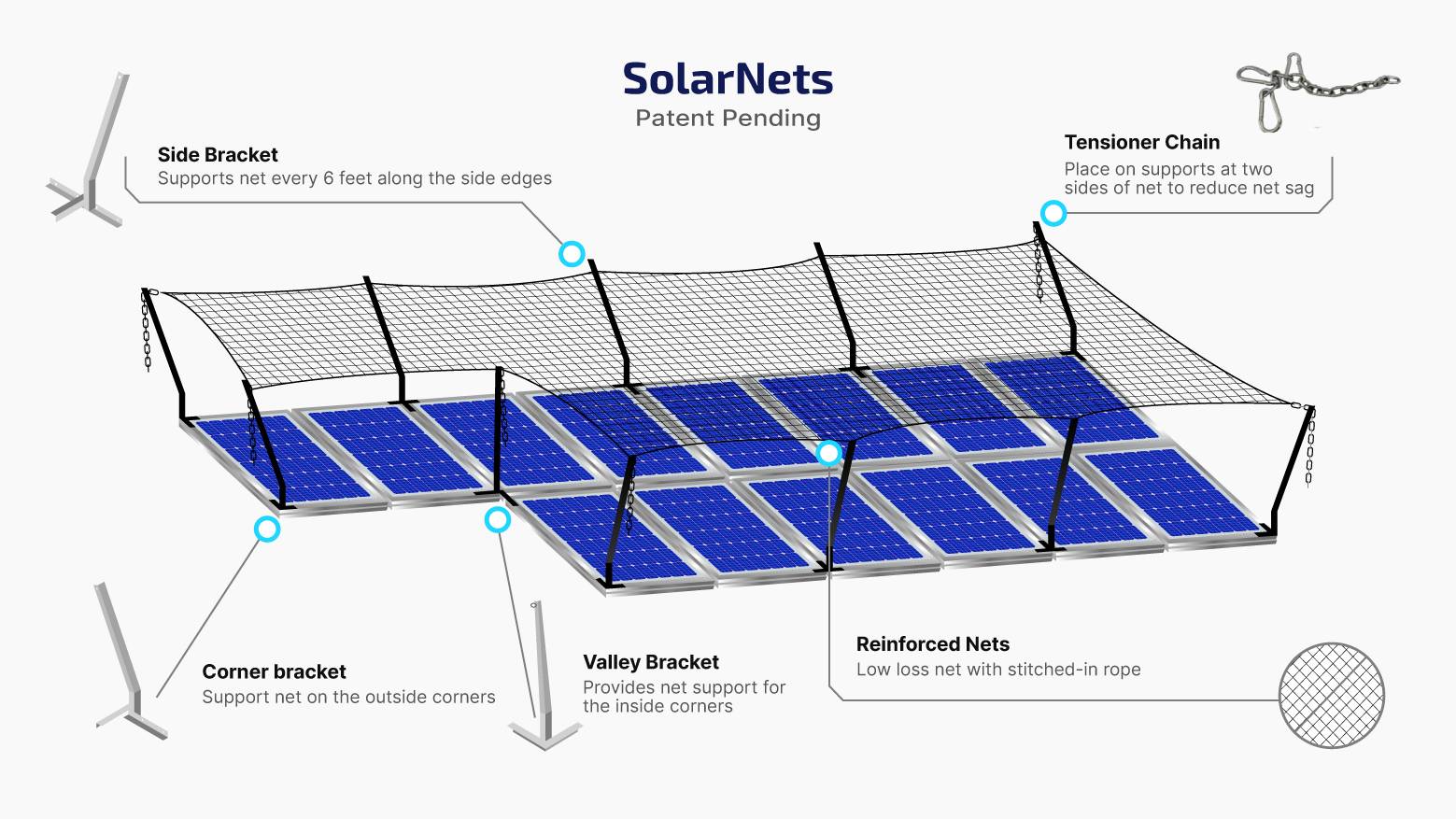 SolarNets
Patent Pending

Side Bracket
Supports net every 6 feet along the side edges

Tensioner Chain
Place on supports at two sides of net to reduce net sag

Corner bracket
Support net on the outside corners

Valley Bracket
Provides net support for the inside corners

Reinforced Nets
Low loss net with stitched-in rope